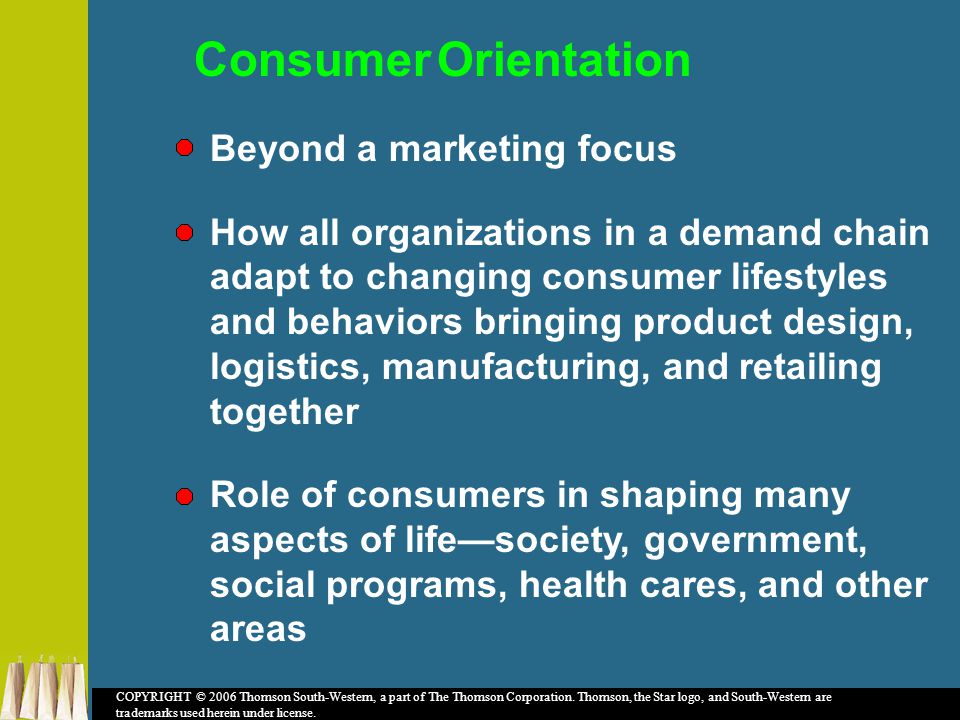 Consumer Orientation

Beyond a marketing focus

How all organizations in a demand chain adapt to changing consumer lifestyles and behaviors bringing product design, logistics, manufacturing, and retailing together

Role of consumers in shaping many aspects of life—society, government, social programs, health cares, and other areas

COPYRIGHT © 2006 Thomson South-Western, a part of The Thomson Corporation. Thomson, the Star logo, and South-Western are trademarks used herein under license.